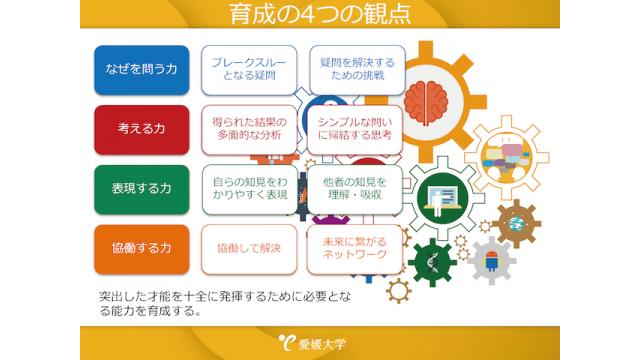 育成の4つの観点

なぜを問う力

ブレークスルーとなる疑問

疑問を解決するための挑戦

考える力

得られた結果の多面的な分析

シンプルな問いに帰結する思考

表現する力

自らの知見をわかりやすく表現

他者の知見を理解・吸収

協働する力

協働して解決

未来に繋がるネットワーク

突出した才能を十全に発揮するために必要となる能力を育成する。

愛媛大学